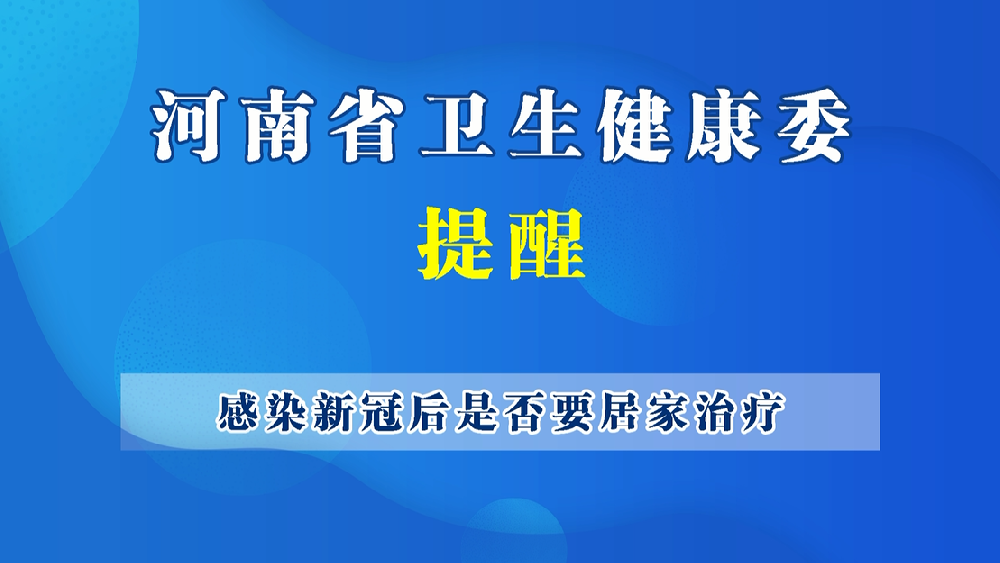 河南省卫生健康委

提醒

感染新冠后是否要居家治疗